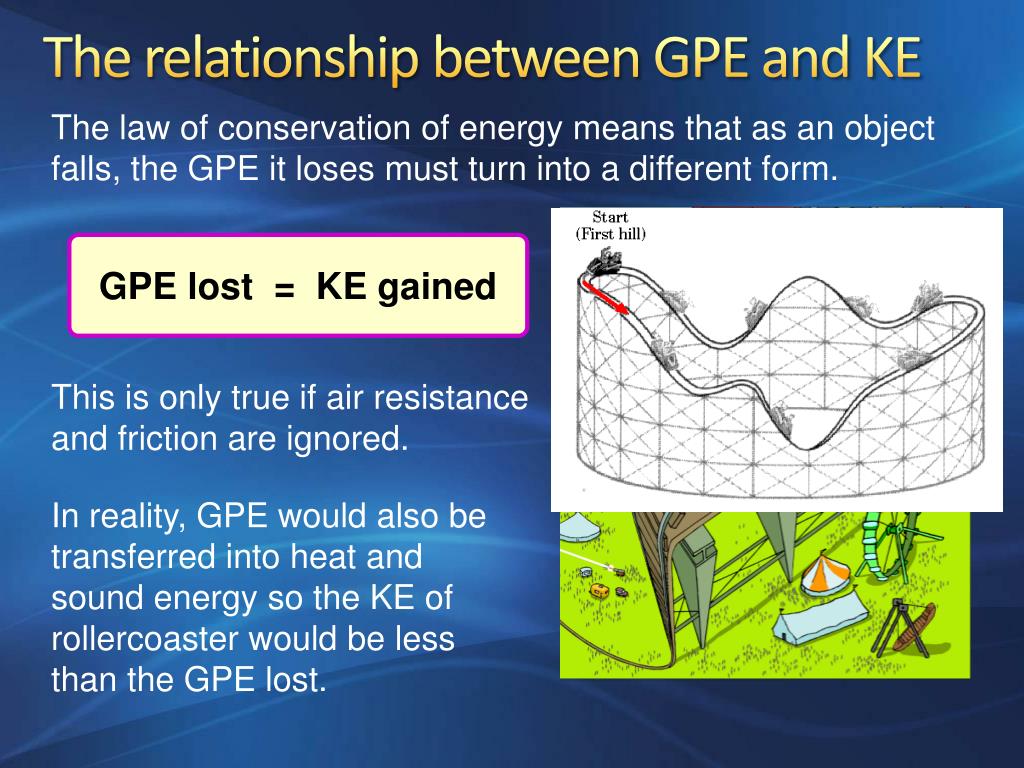 The relationship between GPE and KE

The law of conservation of energy means that as an object falls, the GPE it loses must turn into a different form.

GPE lost = KE gained

Start
(First hill)

This is only true if air resistance and friction are ignored.

In reality, GPE would also be transferred into heat and sound energy so the KE of rollercoaster would be less than the GPE lost.